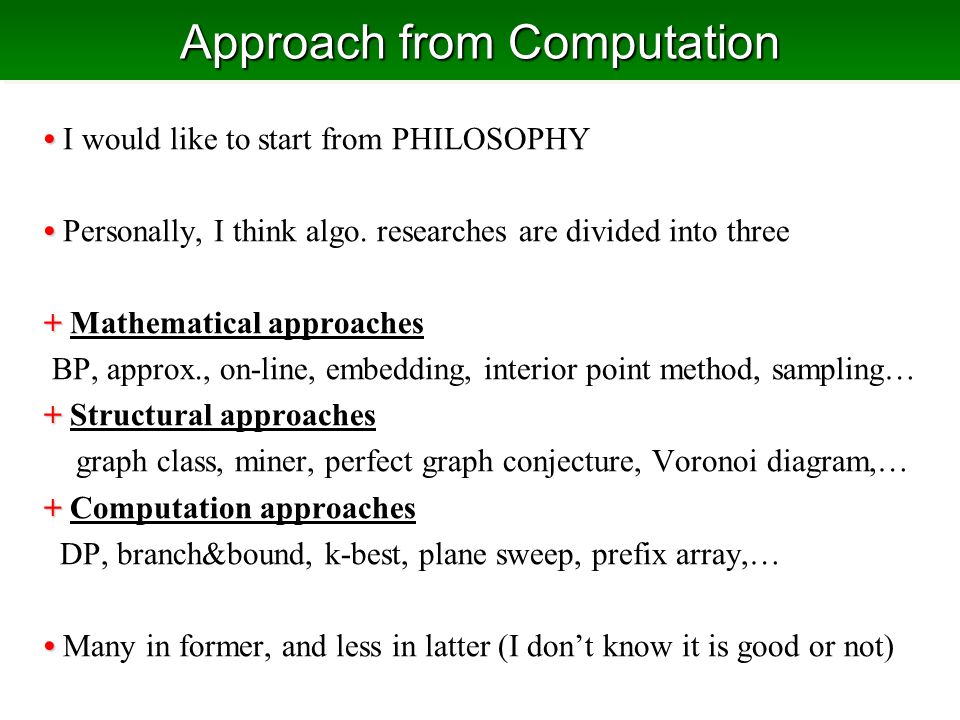 Approach from Computation

• I would like to start from PHILOSOPHY

• Personally, I think algo. researches are divided into three

+ Mathematical approaches
BP, approx., on-line, embedding, interior point method, sampling…
+ Structural approaches
graph class, miner, perfect graph conjecture, Voronoi diagram,…
+ Computation approaches
DP, branch&bound, k-best, plane sweep, prefix array,…

• Many in former, and less in latter (I don't know it is good or not)